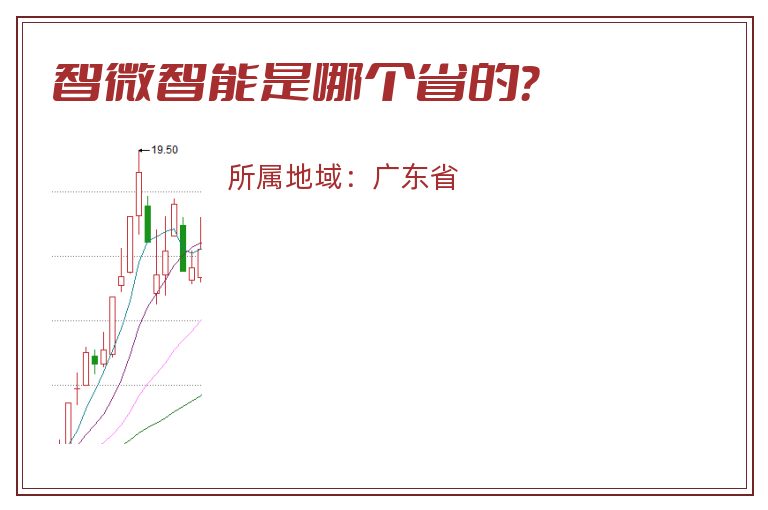 智微智能是哪个省的?

19.50

所属地域：广东省